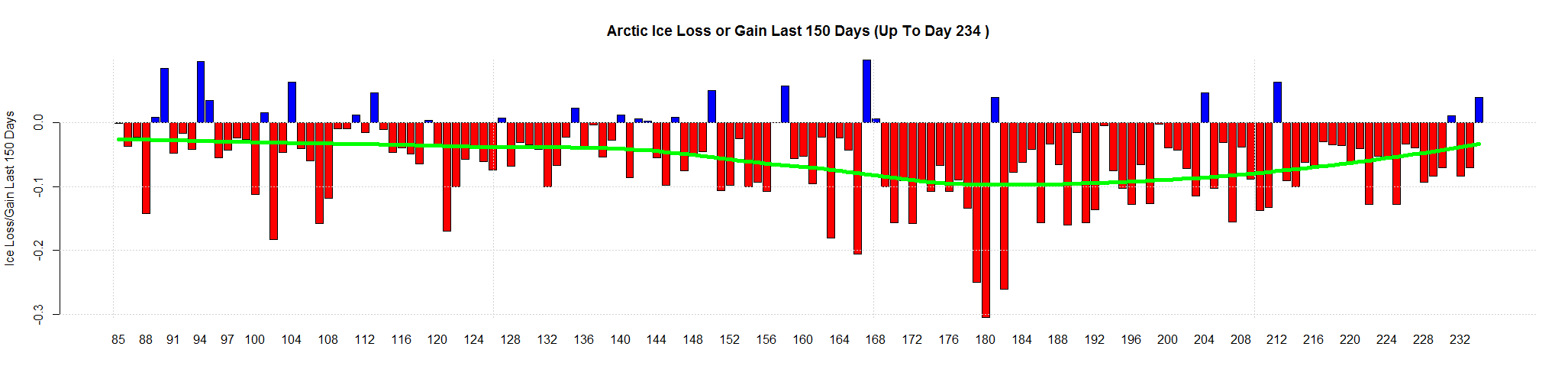 Arctic Ice Loss or Gain Last 150 Days (Up To Day 234 )

Ice Loss/Gain Last 150 Days

0.0
-0.1
-0.2
-0.3

85 88 91 94 97 100 104 108 112 116 120 124 128 132 136 140 144 148 152 156 160 164 168 172 176 180 184 188 192 196 200 204 208 212 216 220 224 228 232